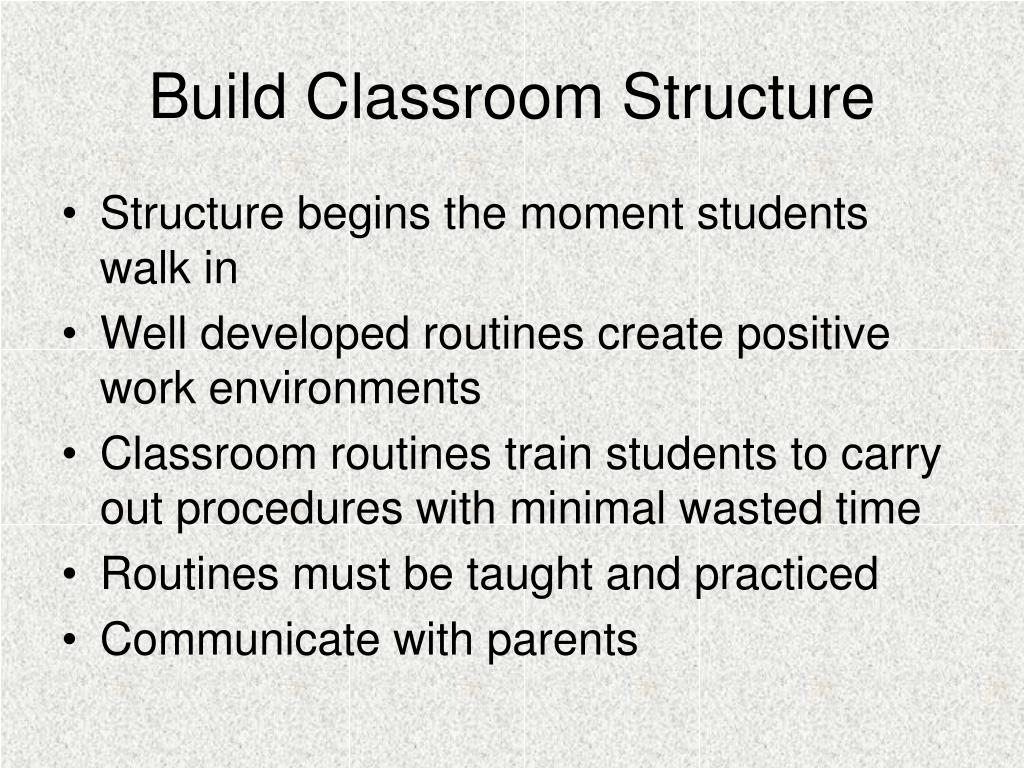 Build Classroom Structure

• Structure begins the moment students walk in
• Well developed routines create positive work environments
• Classroom routines train students to carry out procedures with minimal wasted time
• Routines must be taught and practiced
• Communicate with parents